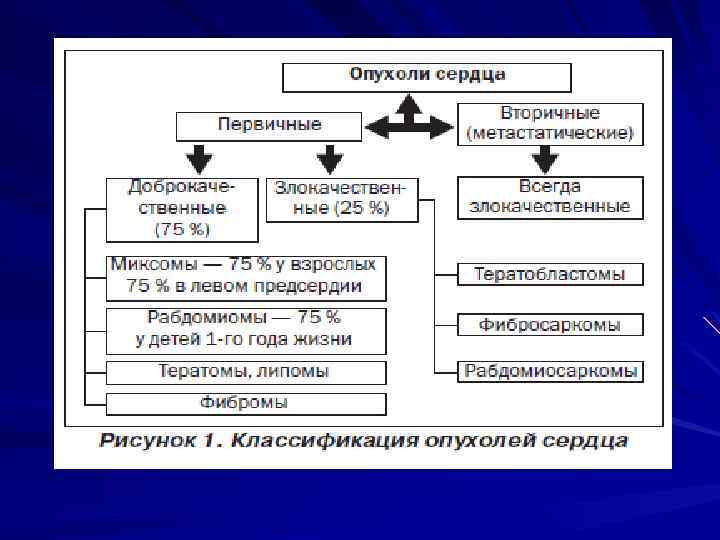 Опухоли сердца

Первичные

Вторичные (метастатические)

Доброкачественные (75 %)

Злокачественные (25 %)

Всегда злокачественные

Миксомы — 75 % у взрослых 75 % в левом предсердии

Рабдомиомы — 75 % у детей 1-го года жизни

Тератомы, липомы

Фибромы

Тератобластомы

Фибросаркомы

Рабдомиосаркомы

Рисунок 1. Классификация опухолей сердца